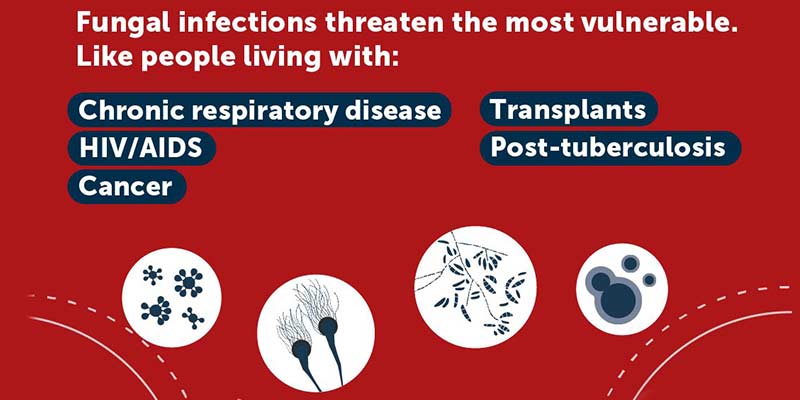 Fungal infections threaten the most vulnerable.
Like people living with:

Chronic respiratory disease
HIV/AIDS
Cancer

Transplants
Post-tuberculosis